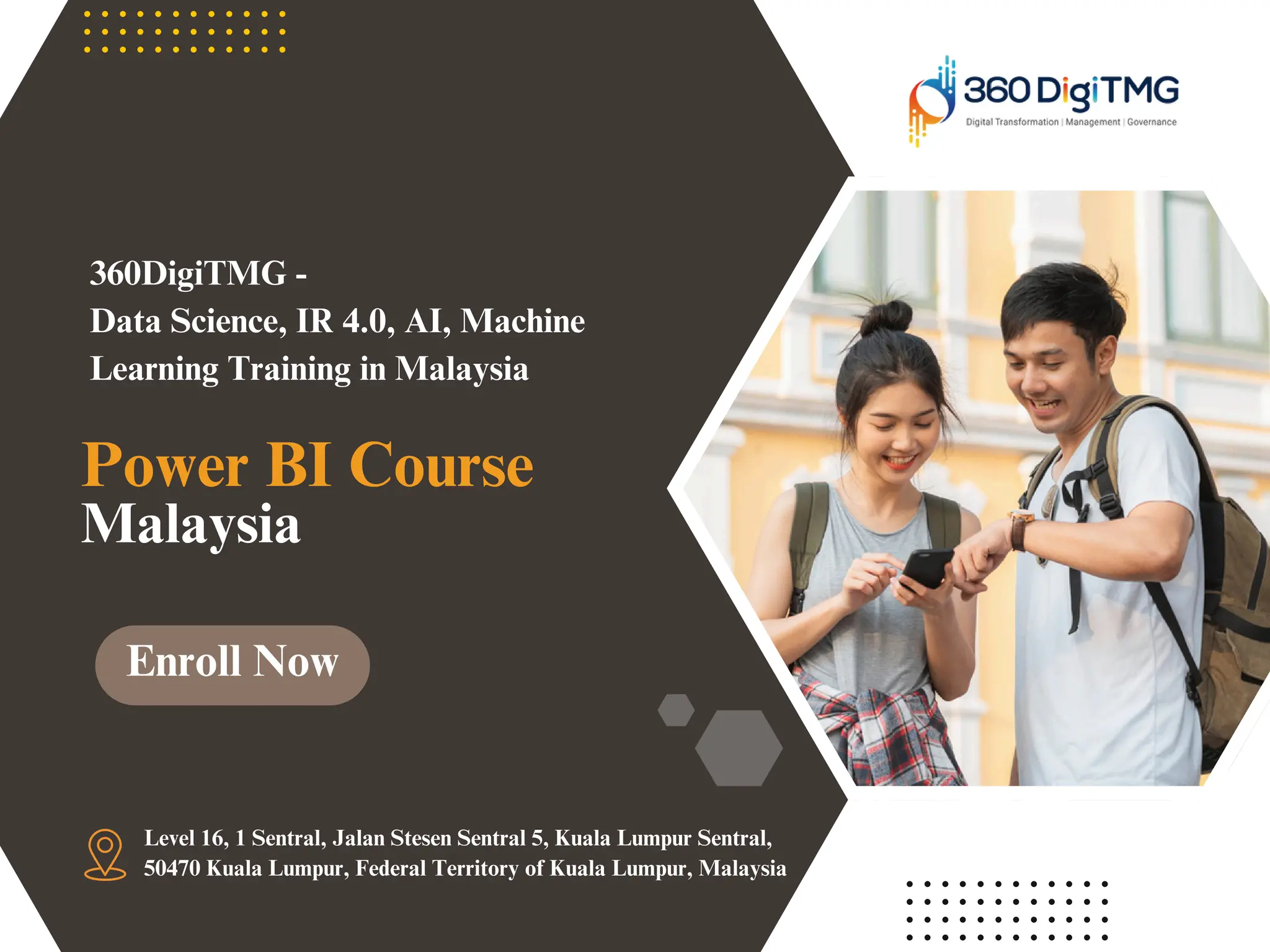 360 DigiTMG
Digital Transformation | Management | Governance

360DigiTMG -
Data Science, IR 4.0, AI, Machine Learning Training in Malaysia

Power BI Course
Malaysia

Enroll Now

Level 16, 1 Sentral, Jalan Stesen Sentral 5, Kuala Lumpur Sentral, 50470 Kuala Lumpur, Federal Territory of Kuala Lumpur, Malaysia